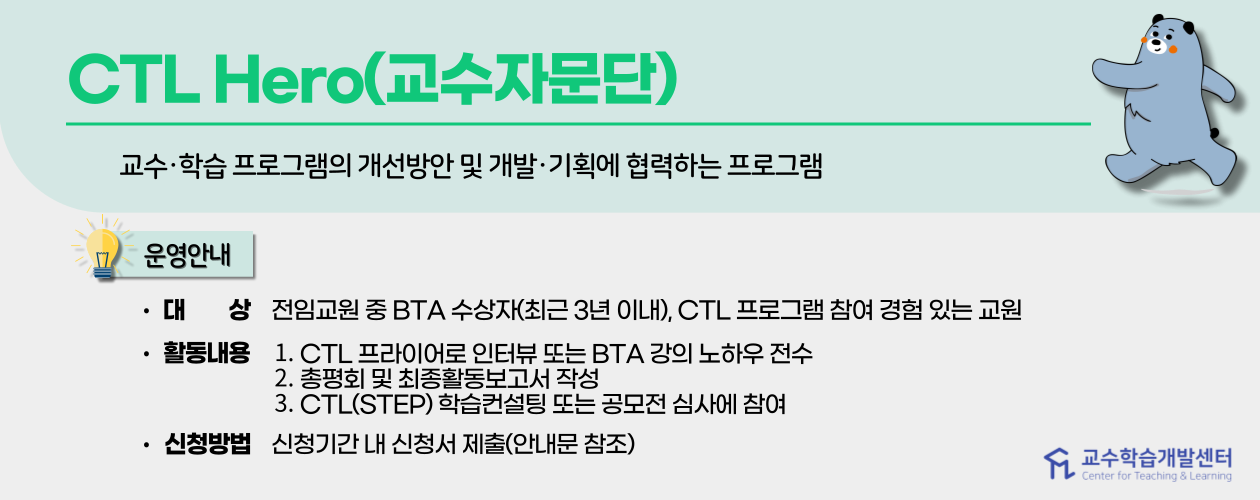 CTL Hero(교수자문단)

교수·학습 프로그램의 개선방안 및 개발·기획에 협력하는 프로그램

운영안내

• 대 상 전임교원 중 BTA 수상자(최근 3년 이내), CTL 프로그램 참여 경험 있는 교원

• 활동내용 1. CTL 프라이어로 인터뷰 또는 BTA 강의 노하우 전수
2. 총평회 및 최종활동보고서 작성
3. CTL(STEP) 학습컨설팅 또는 공모전 심사에 참여

• 신청방법 신청기간 내 신청서 제출(안내문 참조)

교수학습개발센터
Center for Teaching & Learning